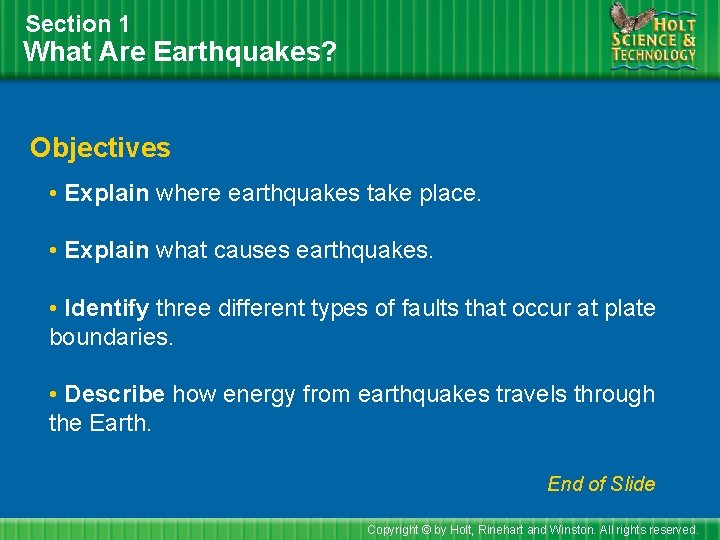 Section 1
What Are Earthquakes?

HOLT
SCIENCE &
TECHNOLOGY

Objectives

• Explain where earthquakes take place.

• Explain what causes earthquakes.

• Identify three different types of faults that occur at plate boundaries.

• Describe how energy from earthquakes travels through the Earth.

End of Slide

Copyright © by Holt, Rinehart and Winston. All rights reserved.